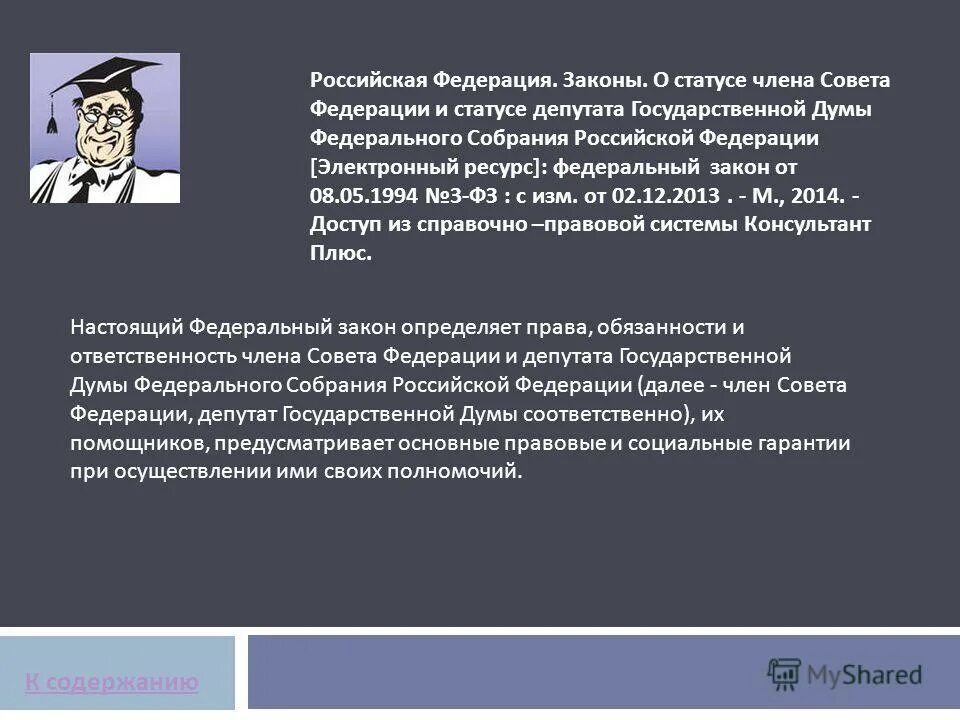 Российская Федерация. Законы. О статусе члена Совета Федерации и статусе депутата Государственной Думы Федерального Собрания Российской Федерации [Электронный ресурс]: федеральный закон от 08.05.1994 №3-ФЗ : с изм. от 02.12.2013 . - М., 2014. - Доступ из справочно –правовой системы Консультант Плюс.

Настоящий Федеральный закон определяет права, обязанности и ответственность члена Совета Федерации и депутата Государственной Думы Федерального Собрания Российской Федерации (далее - член Совета Федерации, депутат Государственной Думы соответственно), их помощников, предусматривает основные правовые и социальные гарантии при осуществлении ими своих полномочий.

К содержанию

MyShared